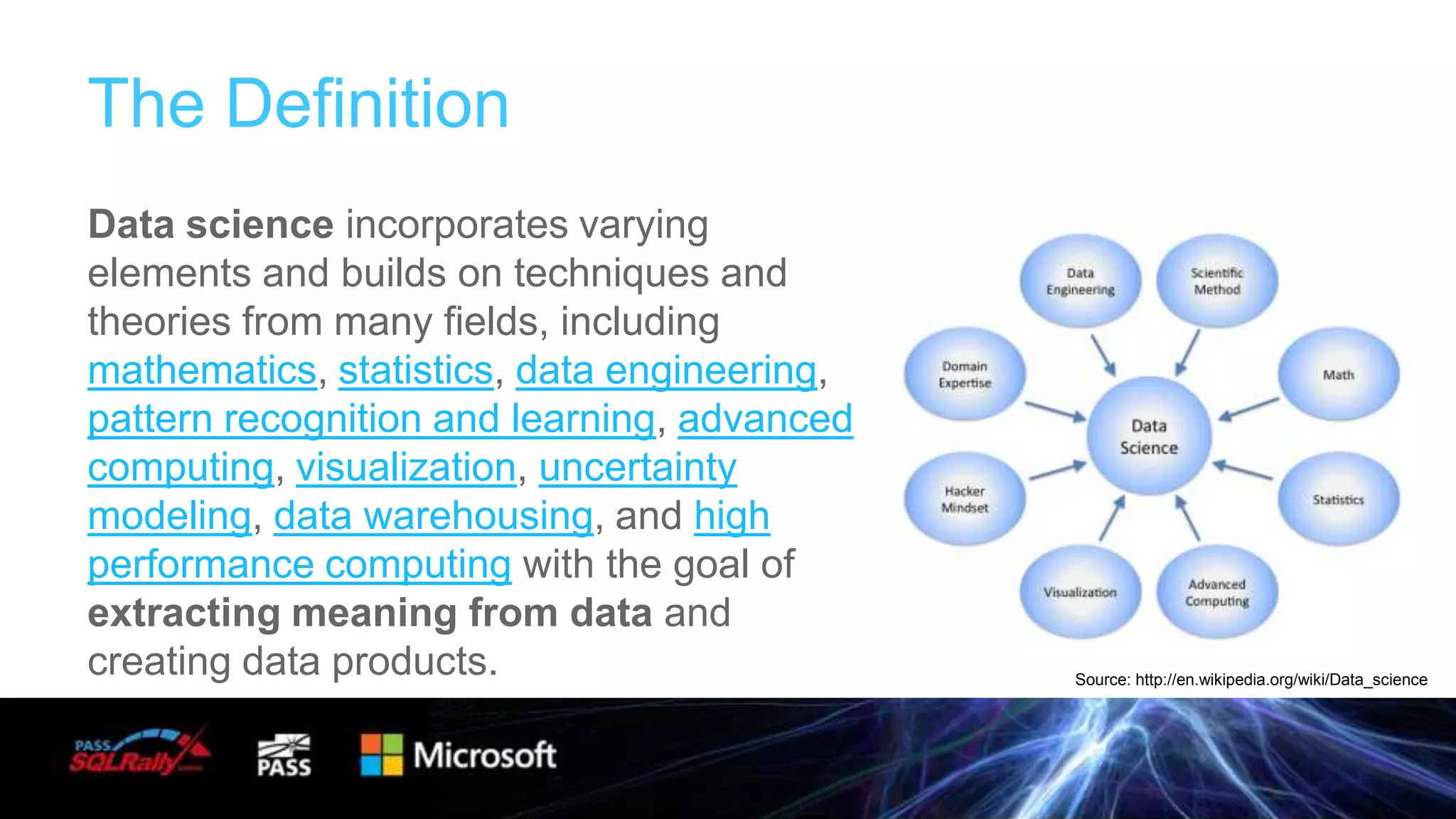 The Definition

Data science incorporates varying elements and builds on techniques and theories from many fields, including mathematics, statistics, data engineering, pattern recognition and learning, advanced computing, visualization, uncertainty modeling, data warehousing, and high performance computing with the goal of extracting meaning from data and creating data products.

Data Engineering

Scientific Method

Domain Expertise

Math

Data Science

Hacker Mindset

Statistics

Visualization

Advanced Computing

Source: http://en.wikipedia.org/wiki/Data_science

PASS SQLRally

PASS

Microsoft